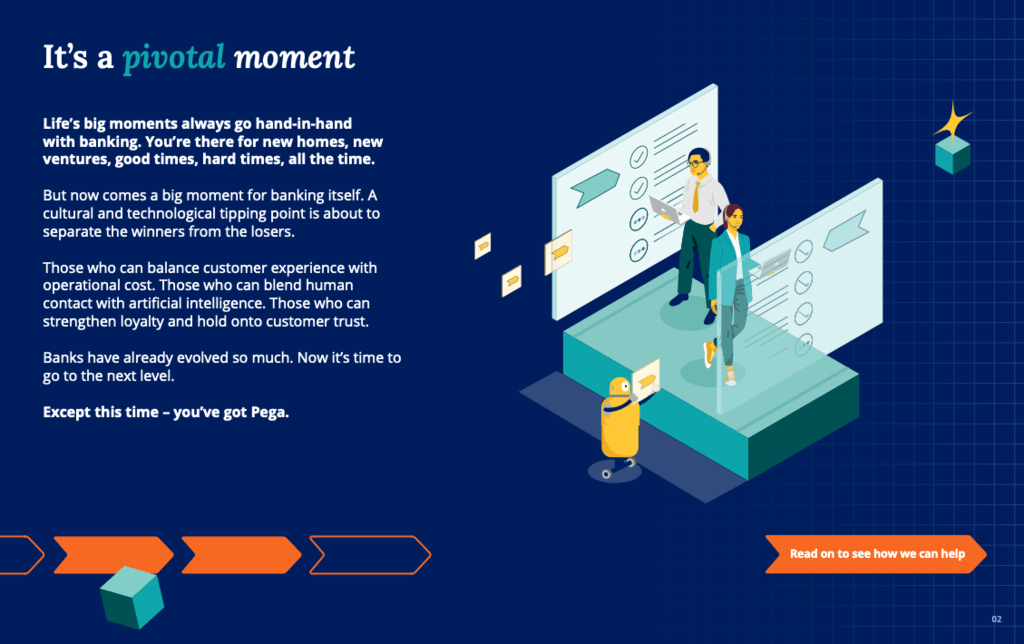 It's a pivotal moment

Life's big moments always go hand-in-hand with banking. You're there for new homes, new ventures, good times, hard times, all the time.

But now comes a big moment for banking itself. A cultural and technological tipping point is about to separate the winners from the losers.

Those who can balance customer experience with operational cost. Those who can blend human contact with artificial intelligence. Those who can strengthen loyalty and hold onto customer trust.

Banks have already evolved so much. Now it's time to go to the next level.

Except this time – you've got Pega.

Read on to see how we can help

02